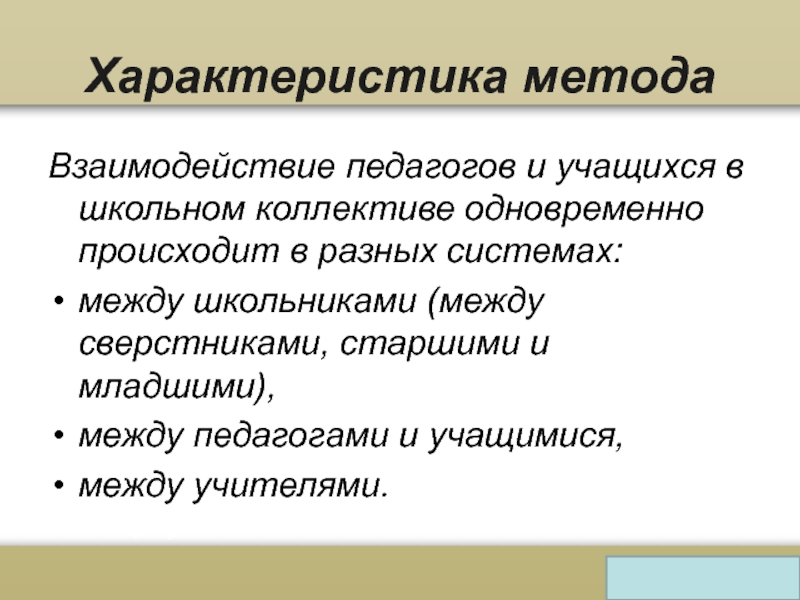 Характеристика метода

Взаимодействие педагогов и учащихся в школьном коллективе одновременно происходит в разных системах:

• между школьниками (между сверстниками, старшими и младшими),
• между педагогами и учащимися,
• между учителями.